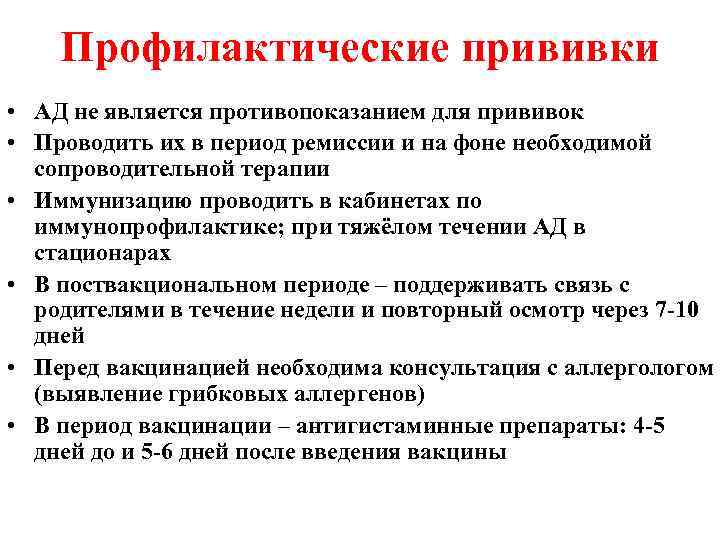 Профилактические прививки

• АД не является противопоказанием для прививок
• Проводить их в период ремиссии и на фоне необходимой сопроводительной терапии
• Иммунизацию проводить в кабинетах по иммунопрофилактике; при тяжёлом течении АД в стационарах
• В поствакциональном периоде – поддерживать связь с родителями в течение недели и повторный осмотр через 7-10 дней
• Перед вакцинацией необходима консультация с аллергологом (выявление грибковых аллергенов)
• В период вакцинации – антигистаминные препараты: 4-5 дней до и 5-6 дней после введения вакцины